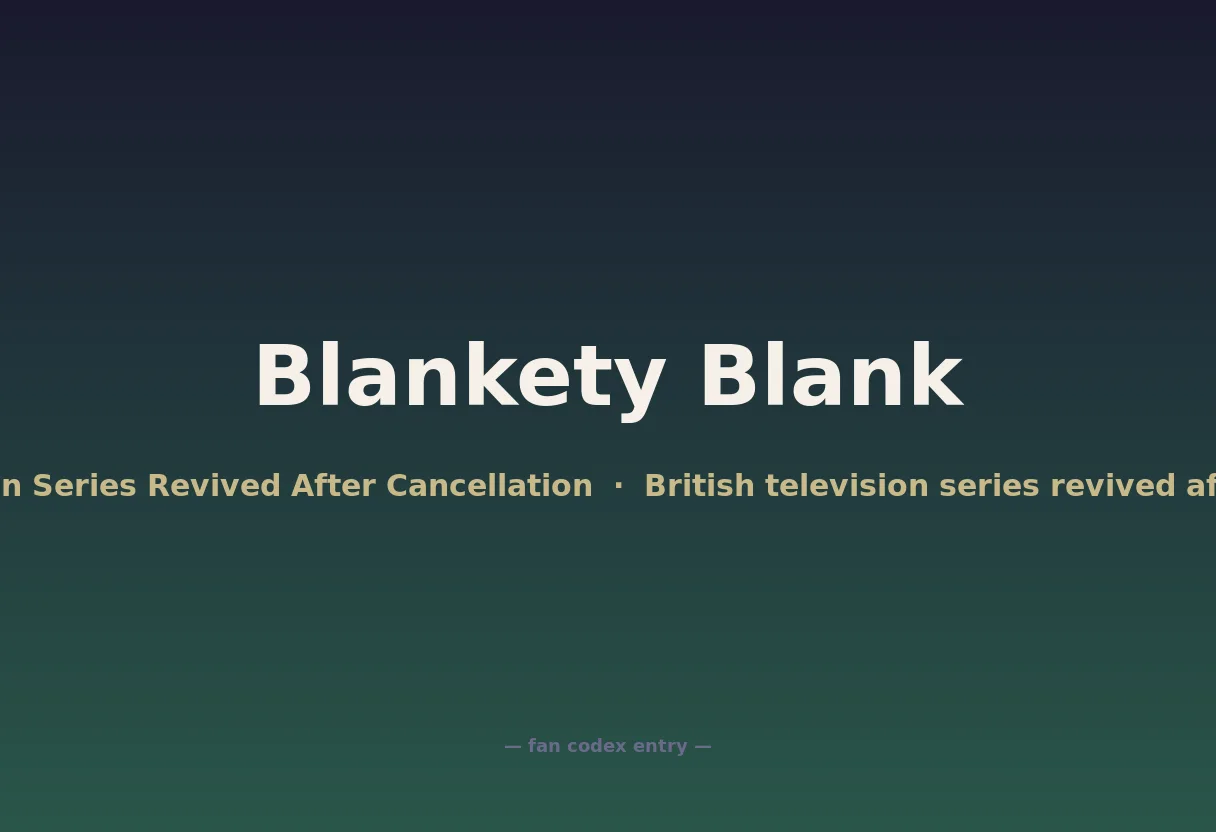 Blankety Blank

n Series Revived After Cancellation · British television series revived af

— fan codex entry —